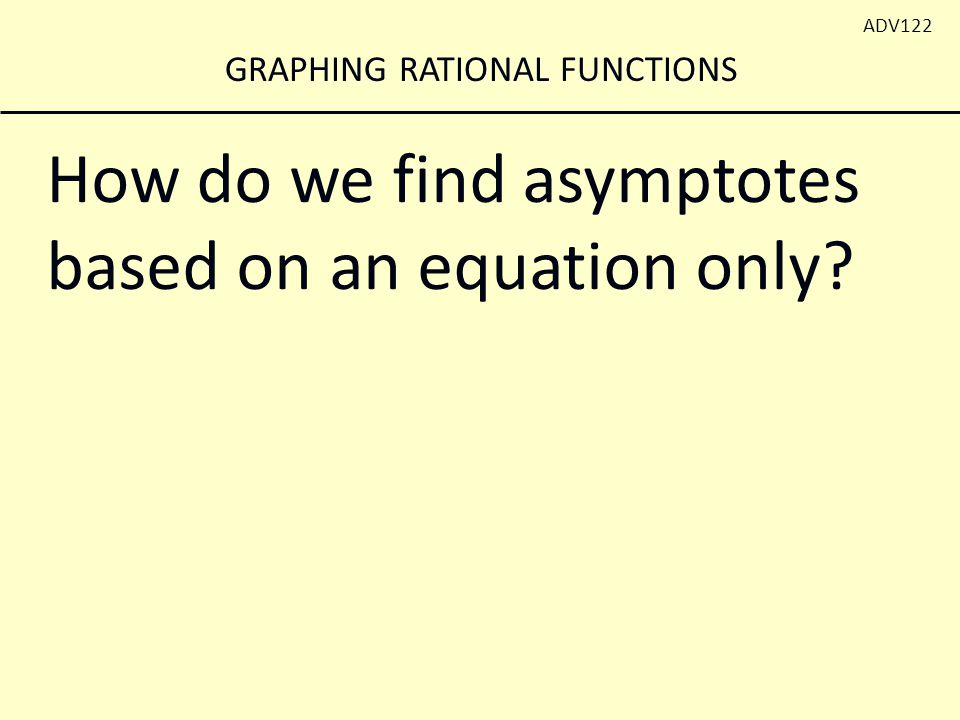 ADV122

GRAPHING RATIONAL FUNCTIONS

How do we find asymptotes based on an equation only?